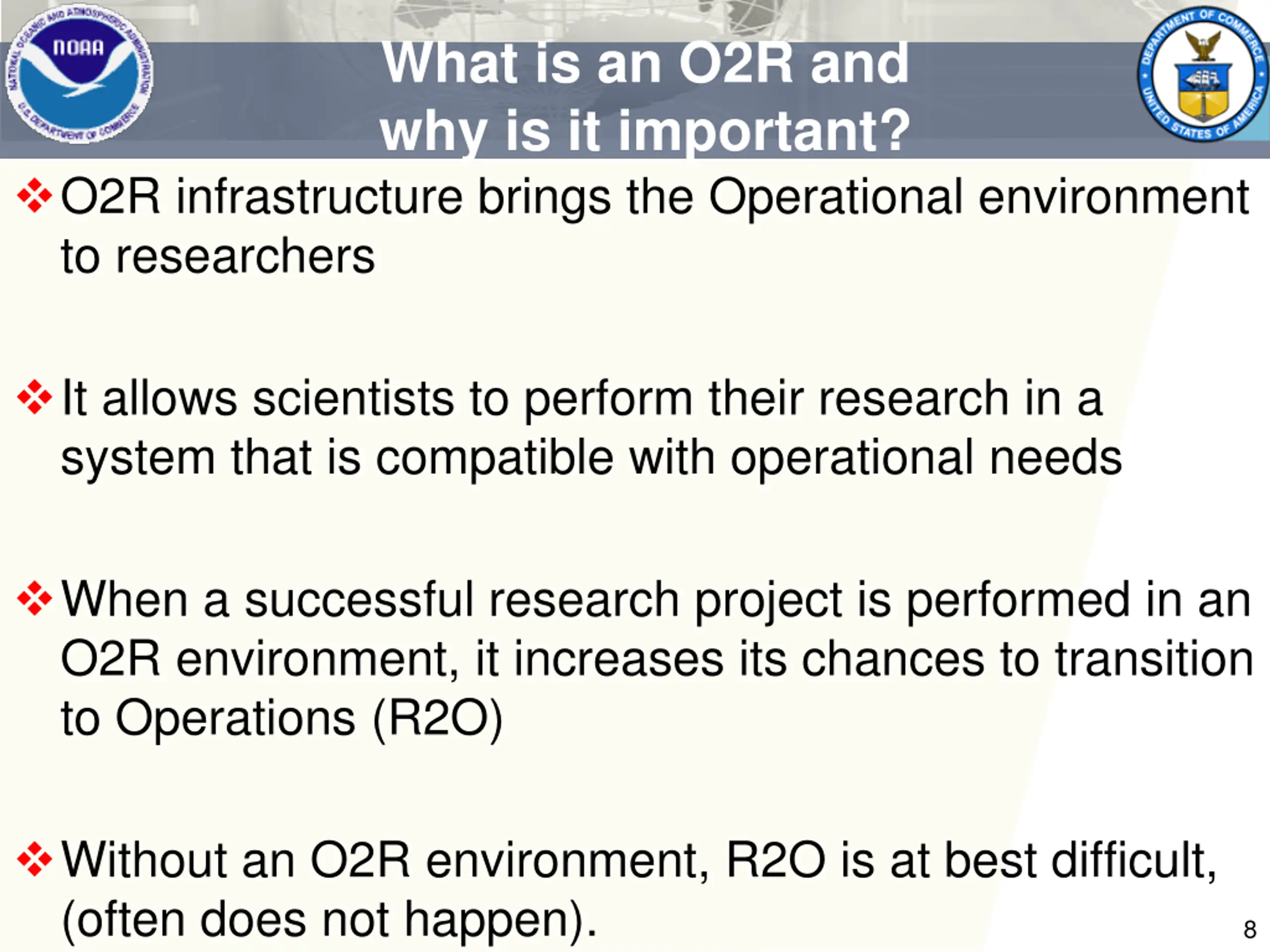 NATIONAL OCEANIC AND ATMOSPHERIC ADMINISTRATION
NOAA
U.S. DEPARTMENT OF COMMERCE

What is an O2R and why is it important?

DEPARTMENT OF COMMERCE
UNITED STATES OF AMERICA

❖ O2R infrastructure brings the Operational environment to researchers

❖ It allows scientists to perform their research in a system that is compatible with operational needs

❖ When a successful research project is performed in an O2R environment, it increases its chances to transition to Operations (R2O)

❖ Without an O2R environment, R2O is at best difficult, (often does not happen).

8